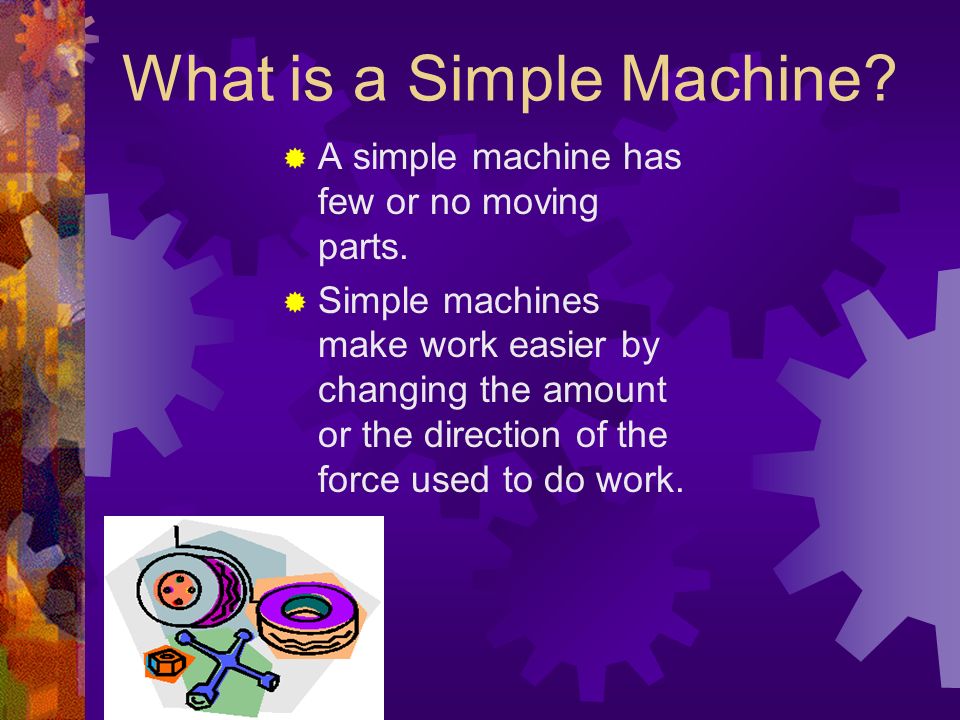 What is a Simple Machine?

A simple machine has few or no moving parts.

Simple machines make work easier by changing the amount or the direction of the force used to do work.